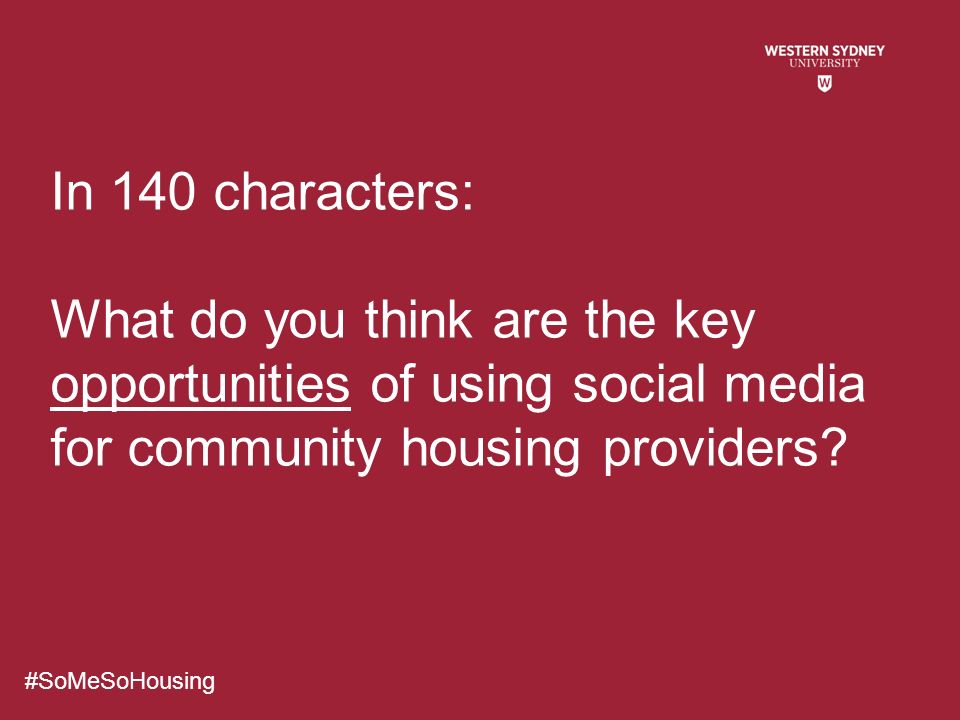 WESTERN SYDNEY
UNIVERSITY
W

In 140 characters:

What do you think are the key opportunities of using social media for community housing providers?

#SoMeSoHousing